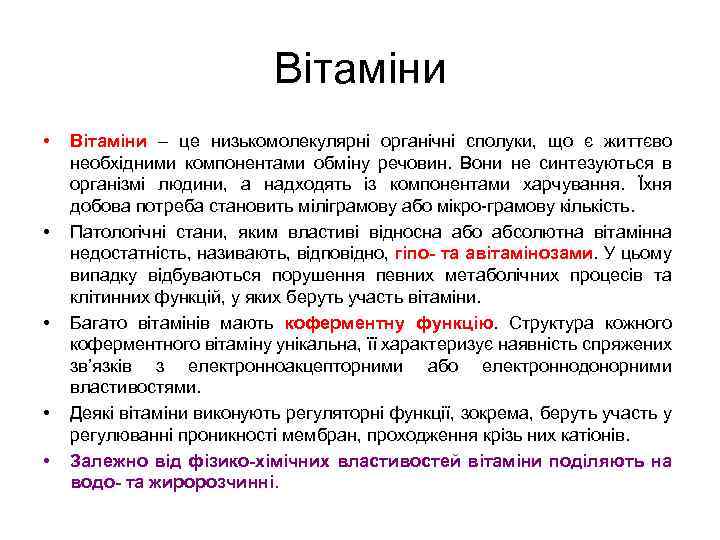 Вітаміни

• Вітаміни – це низькомолекулярні органічні сполуки, що є життєво необхідними компонентами обміну речовин. Вони не синтезуються в організмі людини, а надходять із компонентами харчування. Їхня добова потреба становить міліграмову або мікро-грамову кількість.

• Патологічні стани, яким властиві відносна або абсолютна вітамінна недостатність, називають, відповідно, гіпо- та авітамінозами. У цьому випадку відбуваються порушення певних метаболічних процесів та клітинних функцій, у яких беруть участь вітаміни.

• Багато вітамінів мають коферментну функцію. Структура кожного коферментного вітаміну унікальна, її характеризує наявність спряжених зв'язків з електронноакцепторними або електроннодонорними властивостями.

• Деякі вітаміни виконують регуляторні функції, зокрема, беруть участь у регулюванні проникності мембран, проходження крізь них катіонів.

• Залежно від фізико-хімічних властивостей вітаміни поділяють на водо- та жиророзчинні.